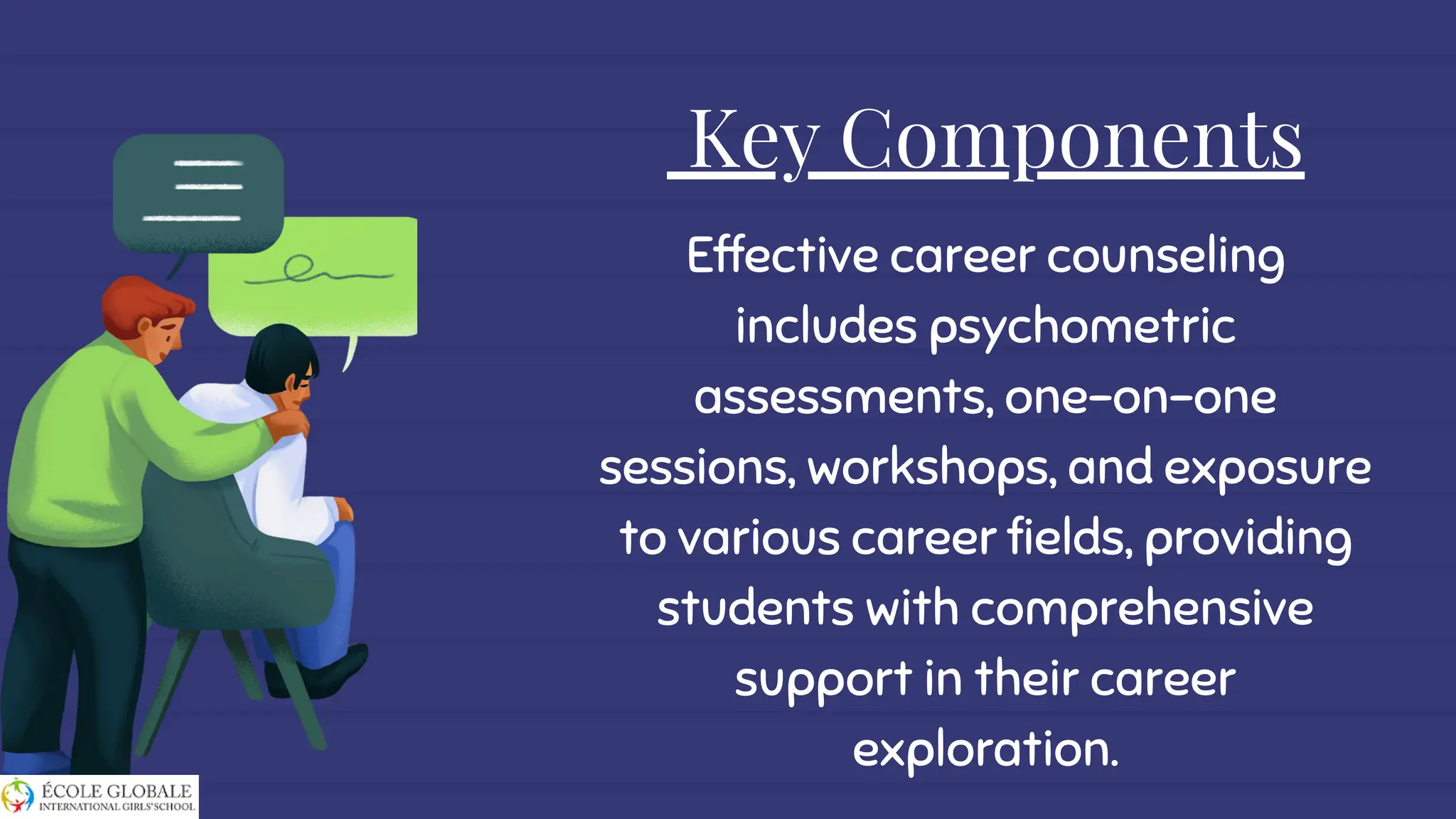 Key Components

Effective career counseling includes psychometric assessments, one-on-one sessions, workshops, and exposure to various career fields, providing students with comprehensive support in their career exploration.

ÉCOLE GLOBALE
INTERNATIONAL GIRLS' SCHOOL